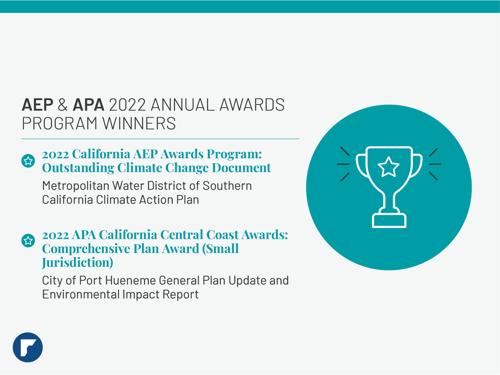 AEP & APA 2022 ANNUAL AWARDS PROGRAM WINNERS

2022 California AEP Awards Program: Outstanding Climate Change Document

Metropolitan Water District of Southern California Climate Action Plan

2022 APA California Central Coast Awards: Comprehensive Plan Award (Small Jurisdiction)

City of Port Hueneme General Plan Update and Environmental Impact Report